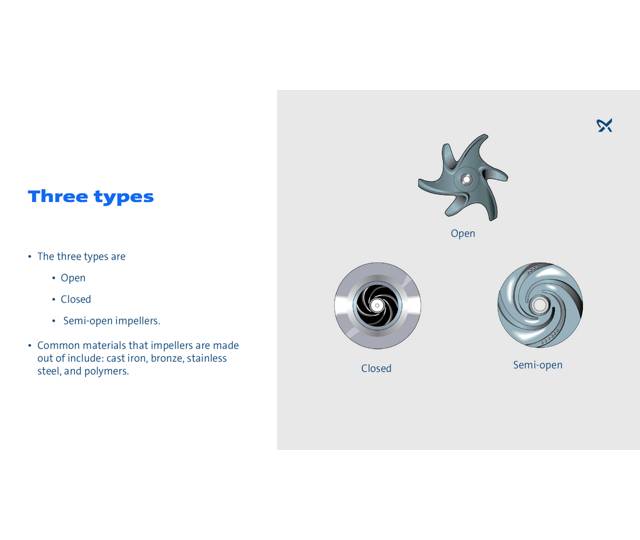 Three types

• The three types are

• Open

• Closed

• Semi-open impellers.

• Common materials that impellers are made out of include: cast iron, bronze, stainless steel, and polymers.

Open

Closed

Semi-open